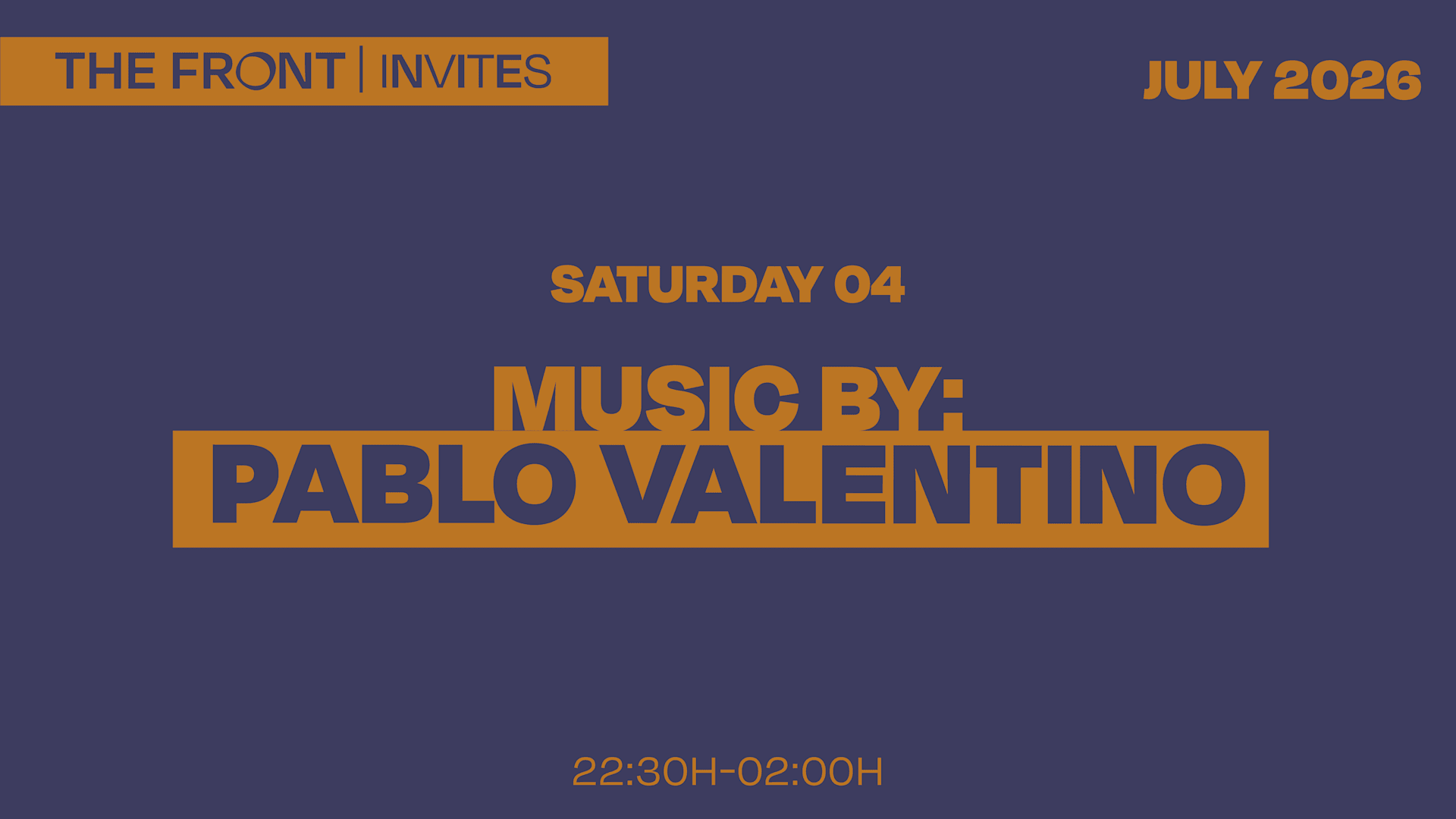 THE FRONT | INVITES

JULY 2026

SATURDAY 04

MUSIC BY:
PABLO VALENTINO

22:30H-02:00H